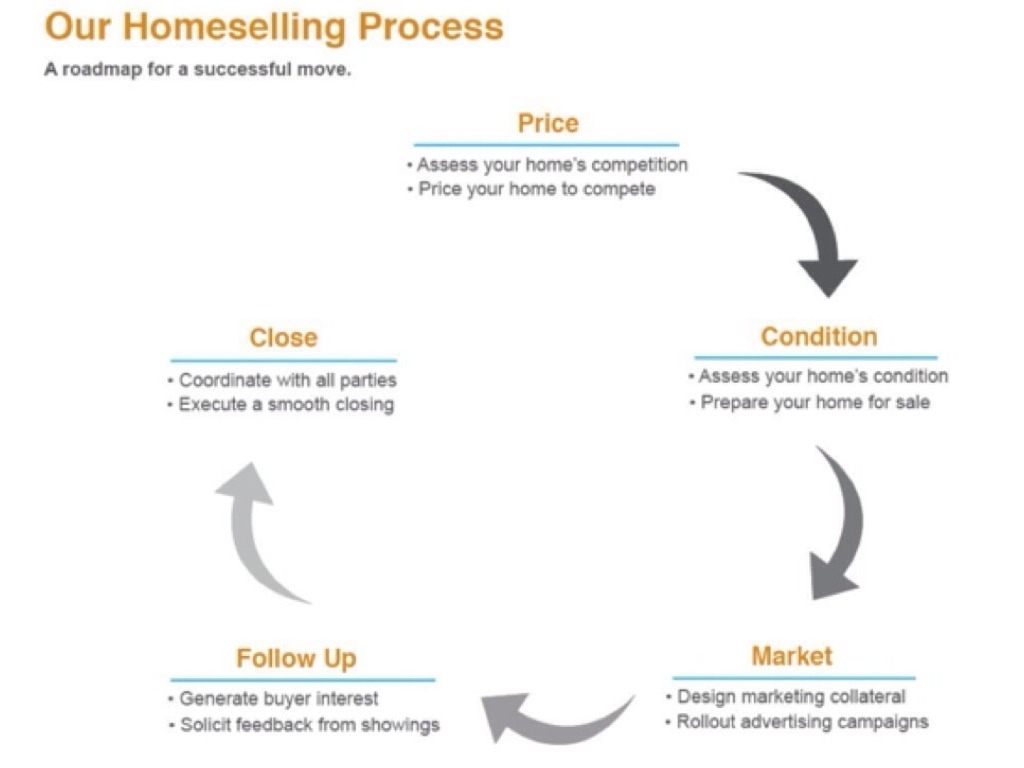 Our Homeselling Process

A roadmap for a successful move.

Price

• Assess your home's competition
• Price your home to compete

Condition

• Assess your home's condition
• Prepare your home for sale

Market

• Design marketing collateral
• Rollout advertising campaigns

Follow Up

• Generate buyer interest
• Solicit feedback from showings

Close

• Coordinate with all parties
• Execute a smooth closing